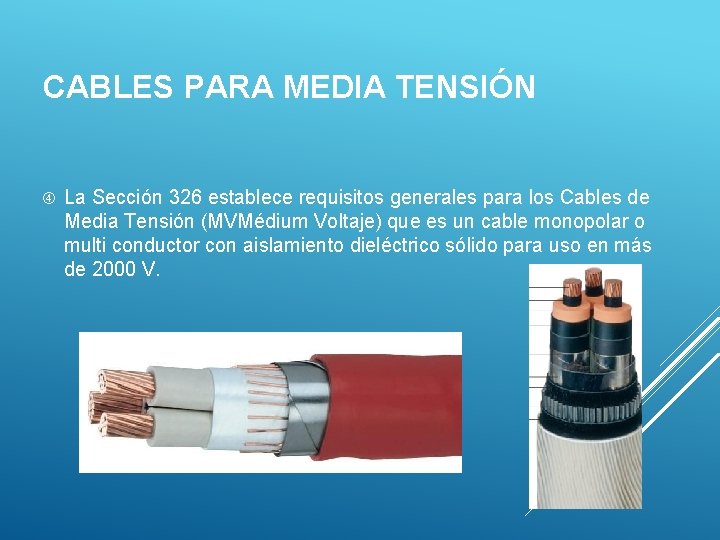 CABLES PARA MEDIA TENSIÓN

④ La Sección 326 establece requisitos generales para los Cables de Media Tensión (MVMédium Voltaje) que es un cable monopolar o multi conductor con aislamiento dieléctrico sólido para uso en más de 2000 V.